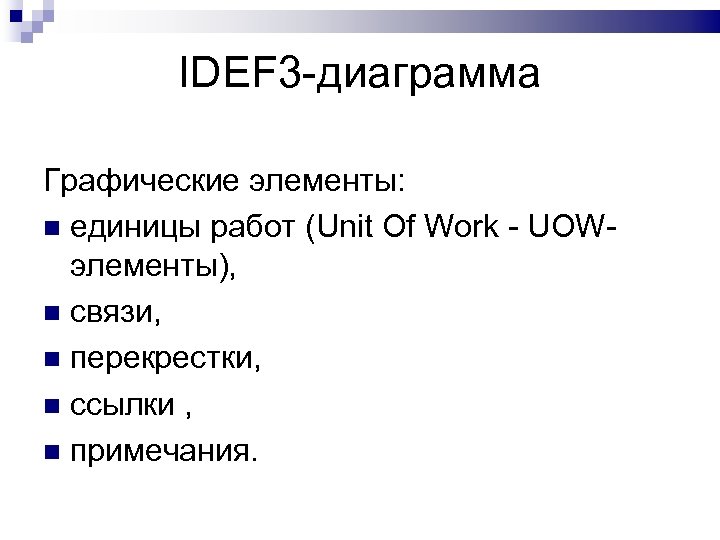 IDEF3-диаграмма

Графические элементы:

- единицы работ (Unit Of Work - UOW-элементы),
- связи,
- перекрестки,
- ссылки ,
- примечания.